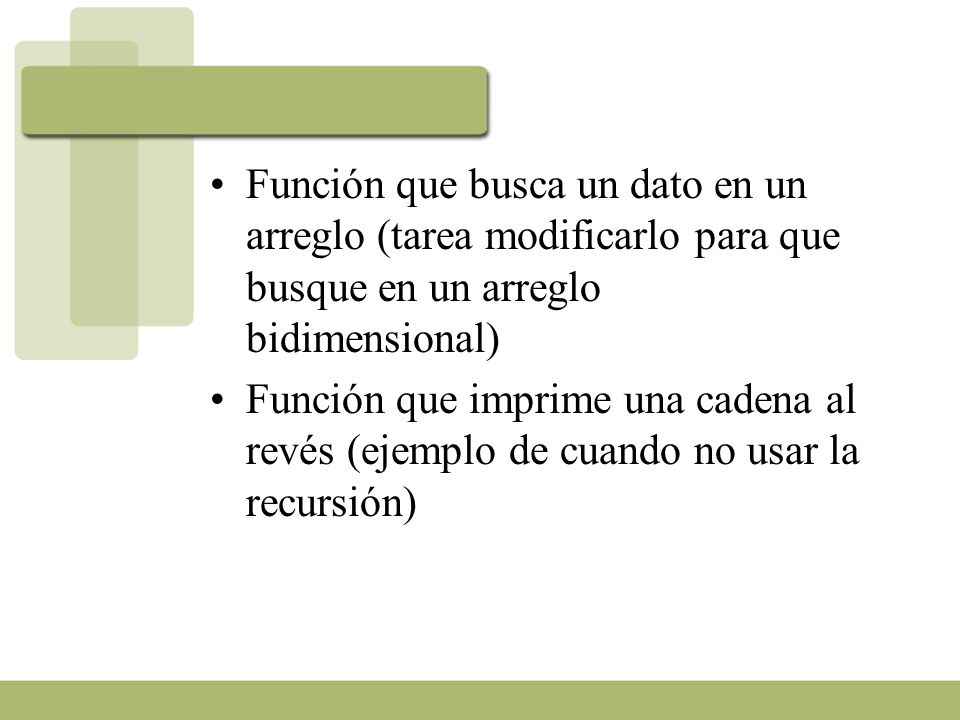 • Función que busca un dato en un arreglo (tarea modificarlo para que busque en un arreglo bidimensional)
• Función que imprime una cadena al revés (ejemplo de cuando no usar la recursión)